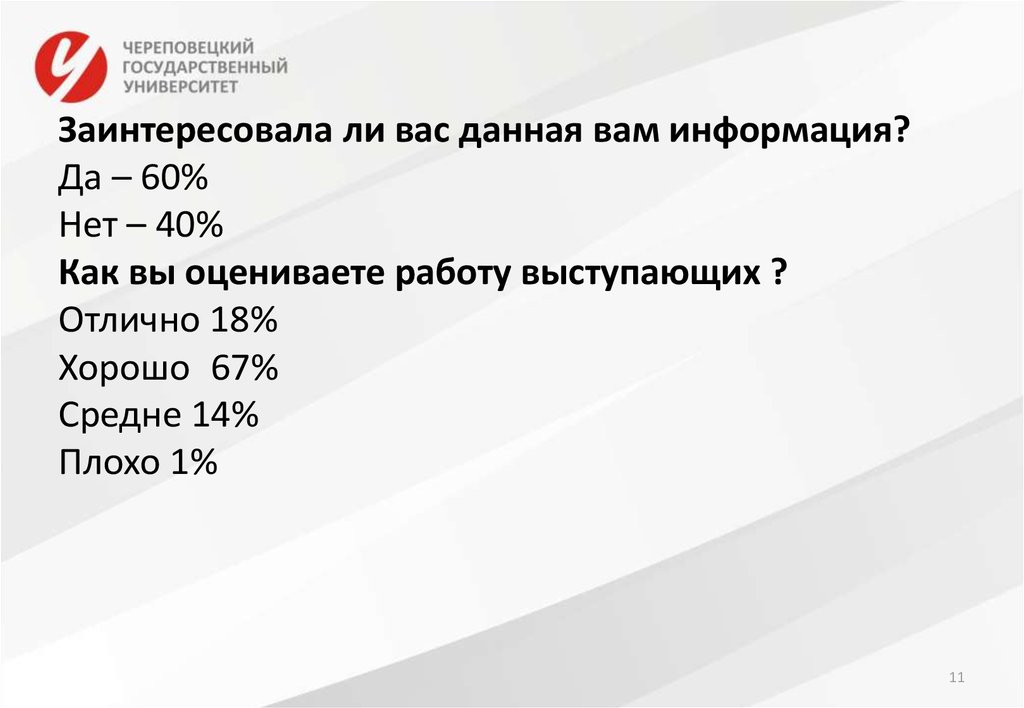 ЧЕРЕПОВЕЦКИЙ
ГОСУДАРСТВЕННЫЙ
УНИВЕРСИТЕТ

Заинтересовала ли вас данная вам информация?
Да – 60%
Нет – 40%
Как вы оцениваете работу выступающих ?
Отлично 18%
Хорошо 67%
Средне 14%
Плохо 1%

11